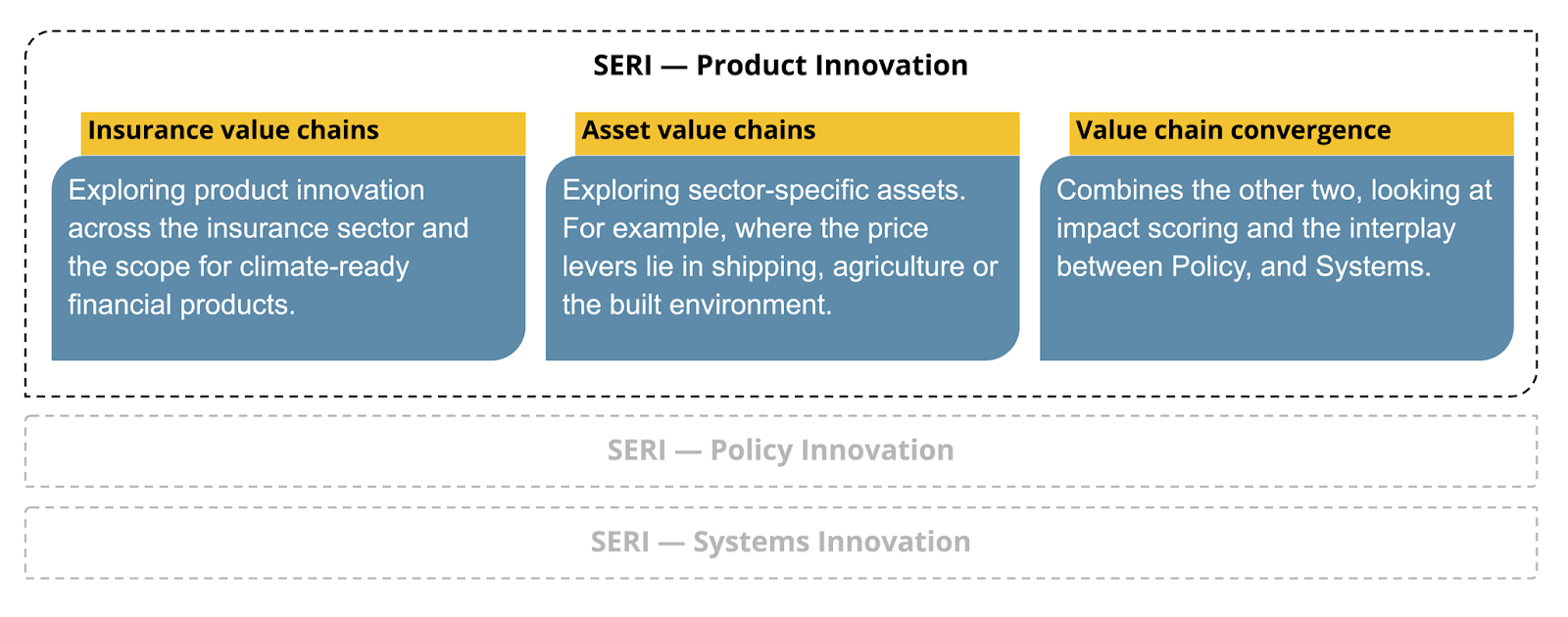 SERI — Product Innovation

Insurance value chains

Exploring product innovation across the insurance sector and the scope for climate-ready financial products.

Asset value chains

Exploring sector-specific assets. For example, where the price levers lie in shipping, agriculture or the built environment.

Value chain convergence

Combines the other two, looking at impact scoring and the interplay between Policy, and Systems.

SERI — Policy Innovation

SERI — Systems Innovation